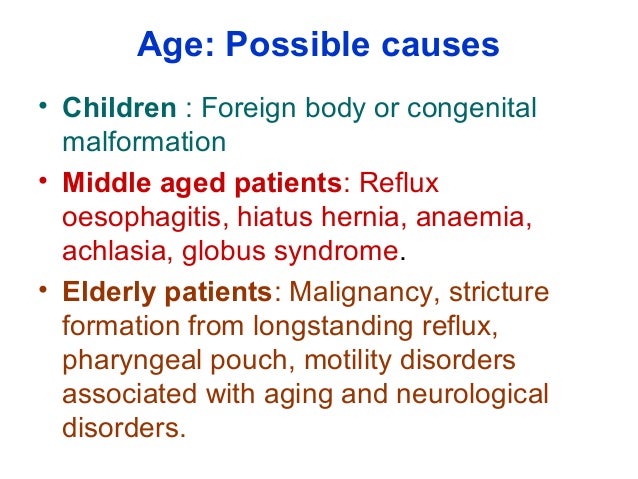 Age: Possible causes

• Children : Foreign body or congenital malformation

• Middle aged patients: Reflux oesophagitis, hiatus hernia, anaemia, achlasia, globus syndrome.

• Elderly patients: Malignancy, stricture formation from longstanding reflux, pharyngeal pouch, motility disorders associated with aging and neurological disorders.